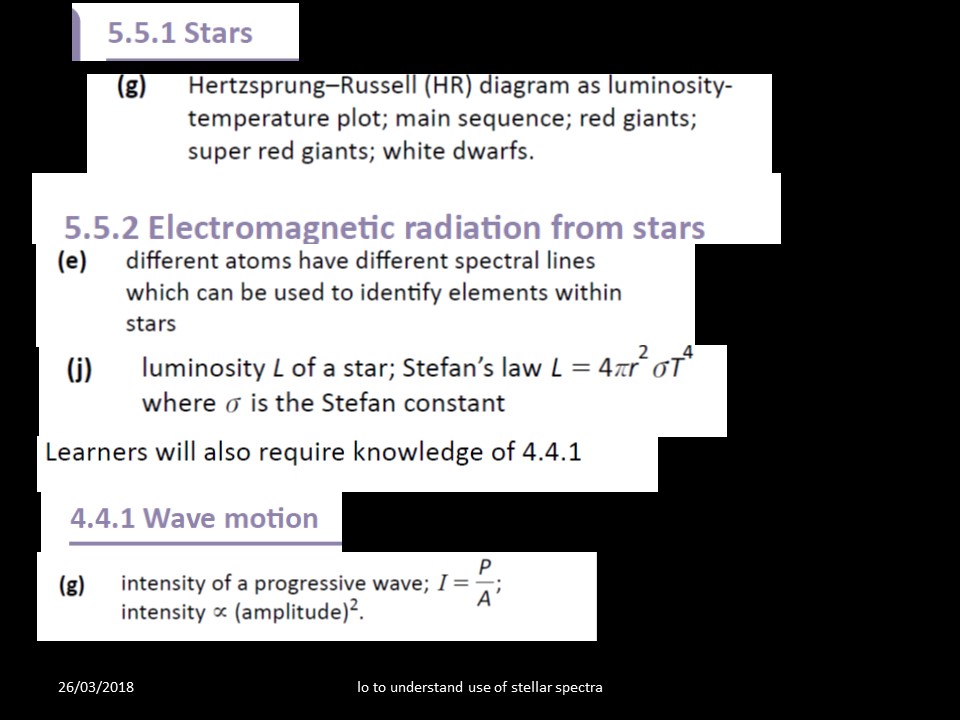 5.5.1 Stars

(g) Hertzsprung–Russell (HR) diagram as luminosity-temperature plot; main sequence; red giants; super red giants; white dwarfs.

5.5.2 Electromagnetic radiation from stars

(e) different atoms have different spectral lines which can be used to identify elements within stars

(j) luminosity $L$ of a star; Stefan's law $L = 4\pi r^2 \sigma T^4$ where $\sigma$ is the Stefan constant

Learners will also require knowledge of 4.4.1

4.4.1 Wave motion

(g) intensity of a progressive wave; $I = \frac{P}{A}$; intensity $\propto$ (amplitude)$^2$.

26/03/2018

lo to understand use of stellar spectra